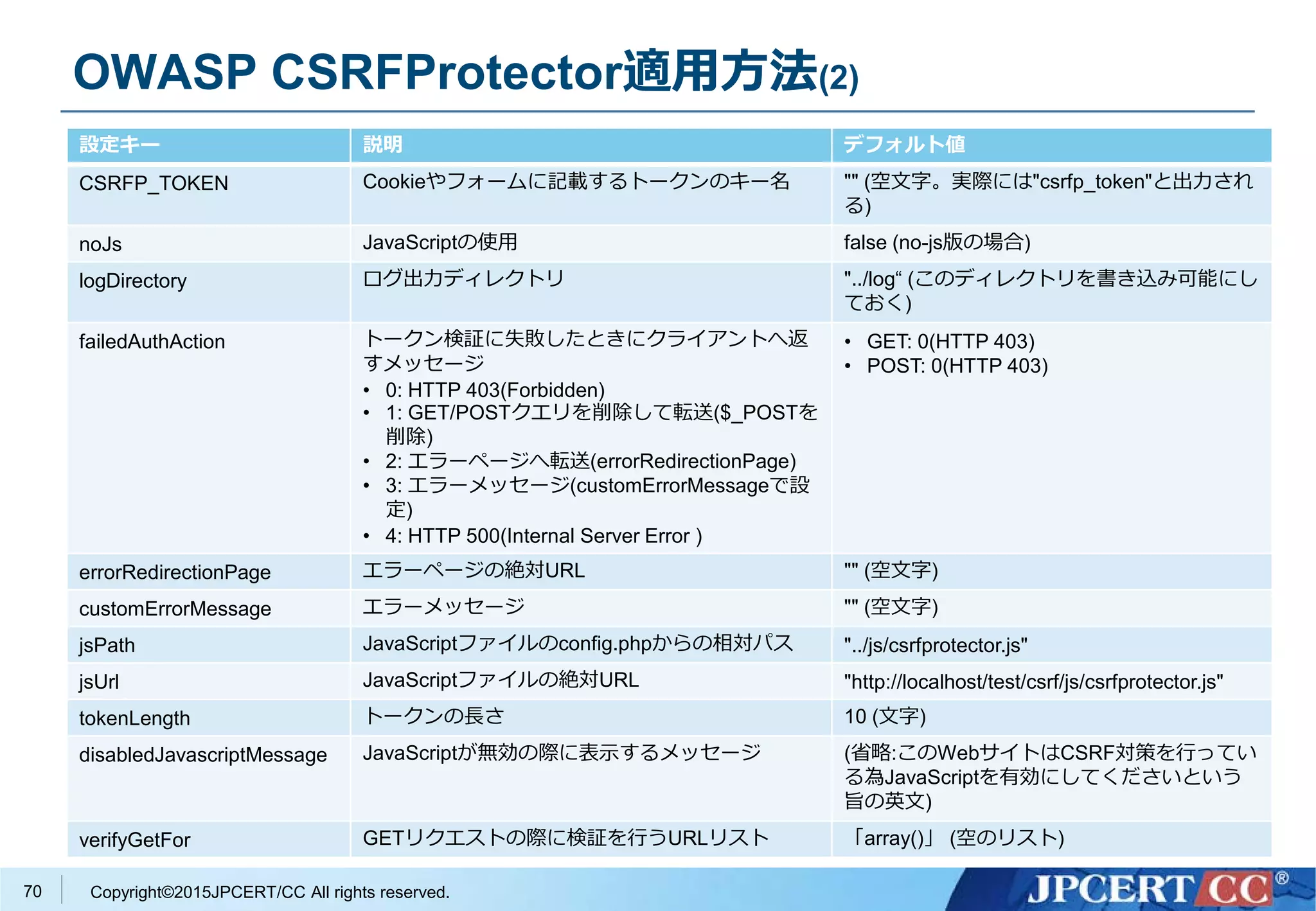 OWASP CSRFProtector適用方法(2)

| 設定キー | 説明 | デフォルト値 |
|---|---|---|
| CSRFP_TOKEN | Cookieやフォームに記載するトークンのキー名 | "" (空文字。実際には"csrfp_token"と出力される) |
| noJs | JavaScriptの使用 | false (no-js版の場合) |
| logDirectory | ログ出力ディレクトリ | "../log“ (このディレクトリを書き込み可能にしておく) |
| failedAuthAction | トークン検証に失敗したときにクライアントへ返すメッセージ • 0: HTTP 403(Forbidden) • 1: GET/POSTクエリを削除して転送($_POSTを削除) • 2: エラーページへ転送(errorRedirectionPage) • 3: エラーメッセージ(customErrorMessageで設定) • 4: HTTP 500(Internal Server Error ) | • GET: 0(HTTP 403) • POST: 0(HTTP 403) |
| errorRedirectionPage | エラーページの絶対URL | "" (空文字) |
| customErrorMessage | エラーメッセージ | "" (空文字) |
| jsPath | JavaScriptファイルのconfig.phpからの相対パス | "../js/csrfprotector.js" |
| jsUrl | JavaScriptファイルの絶対URL | "http://localhost/test/csrf/js/csrfprotector.js" |
| tokenLength | トークンの長さ | 10 (文字) |
| disabledJavascriptMessage | JavaScriptが無効の際に表示するメッセージ | (省略:このWebサイトはCSRF対策を行っている為JavaScriptを有効にしてくださいという旨の英文) |
| verifyGetFor | GETリクエストの際に検証を行うURLリスト | 「array()」 (空のリスト) |

70 Copyright©2015JPCERT/CC All rights reserved.

JPCERT CC®